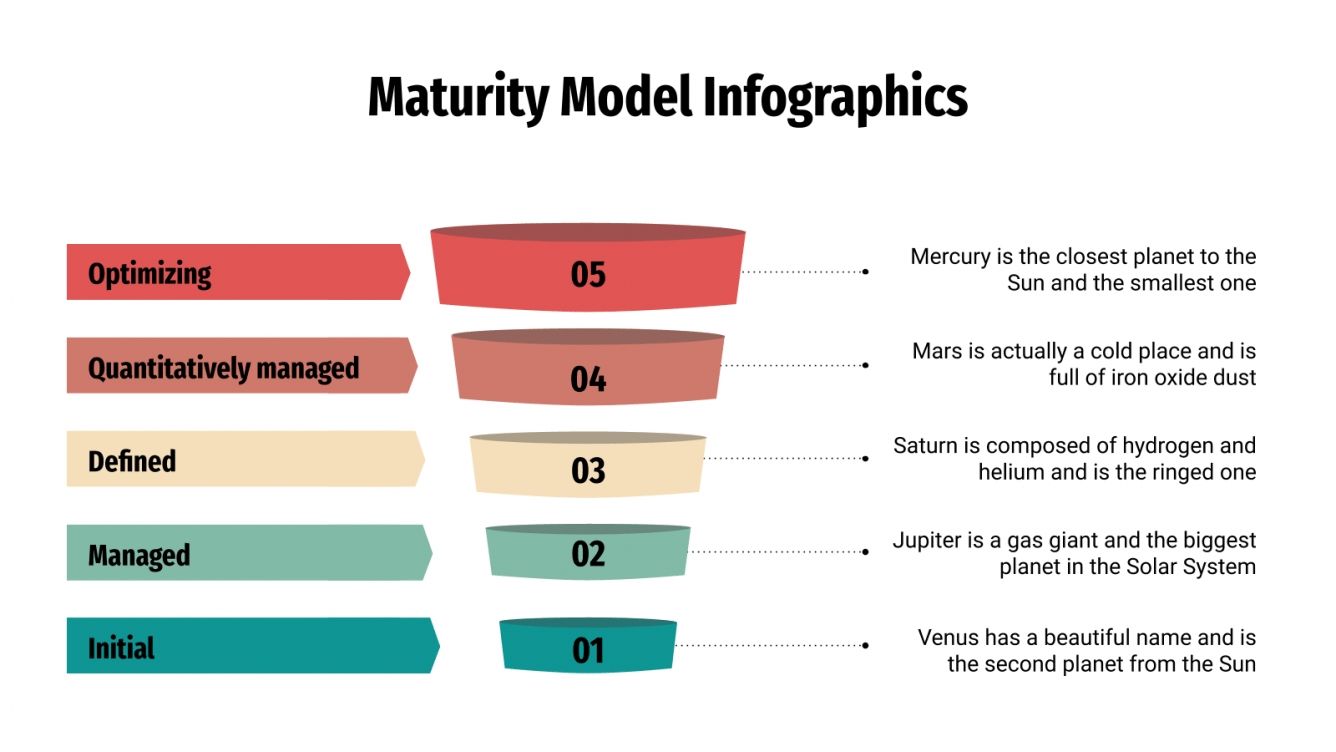 Maturity Model Infographics

Optimizing

05

Mercury is the closest planet to the Sun and the smallest one

Quantitatively managed

04

Mars is actually a cold place and is full of iron oxide dust

Defined

03

Saturn is composed of hydrogen and helium and is the ringed one

Managed

02

Jupiter is a gas giant and the biggest planet in the Solar System

Initial

01

Venus has a beautiful name and is the second planet from the Sun